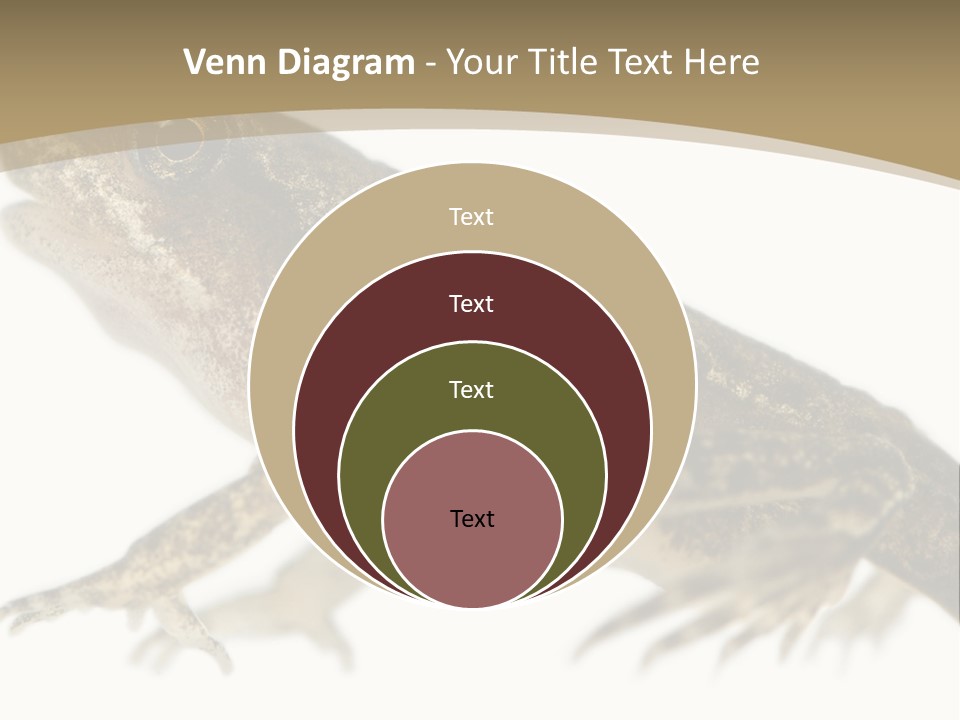 Venn Diagram - Your Title Text Here

Text

Text

Text

Text